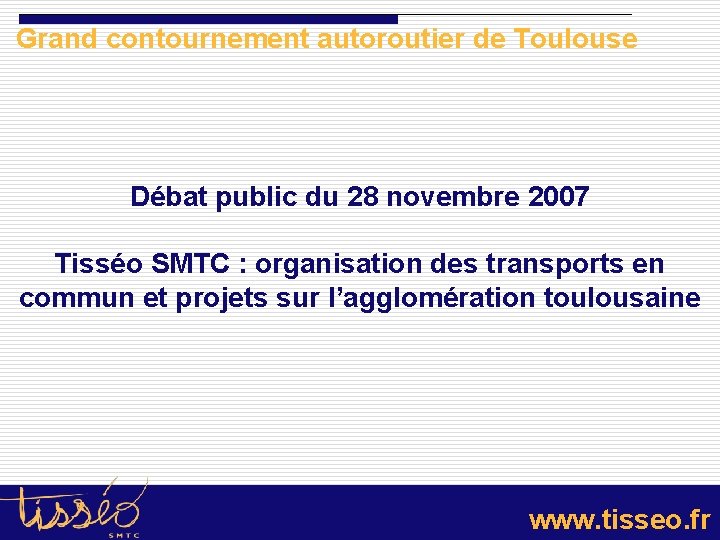 Grand contournement autoroutier de Toulouse

Débat public du 28 novembre 2007

Tisséo SMTC : organisation des transports en commun et projets sur l'agglomération toulousaine

tisséo
SMTC

www.tisseo.fr